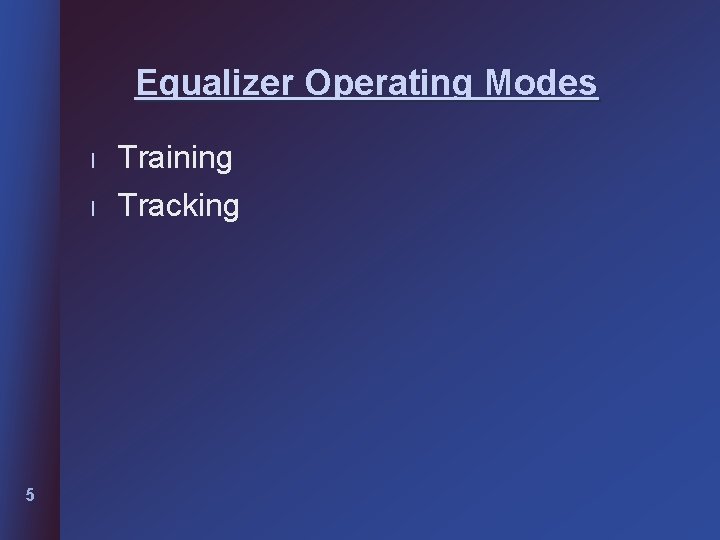 Equalizer Operating Modes

l Training
l Tracking

5